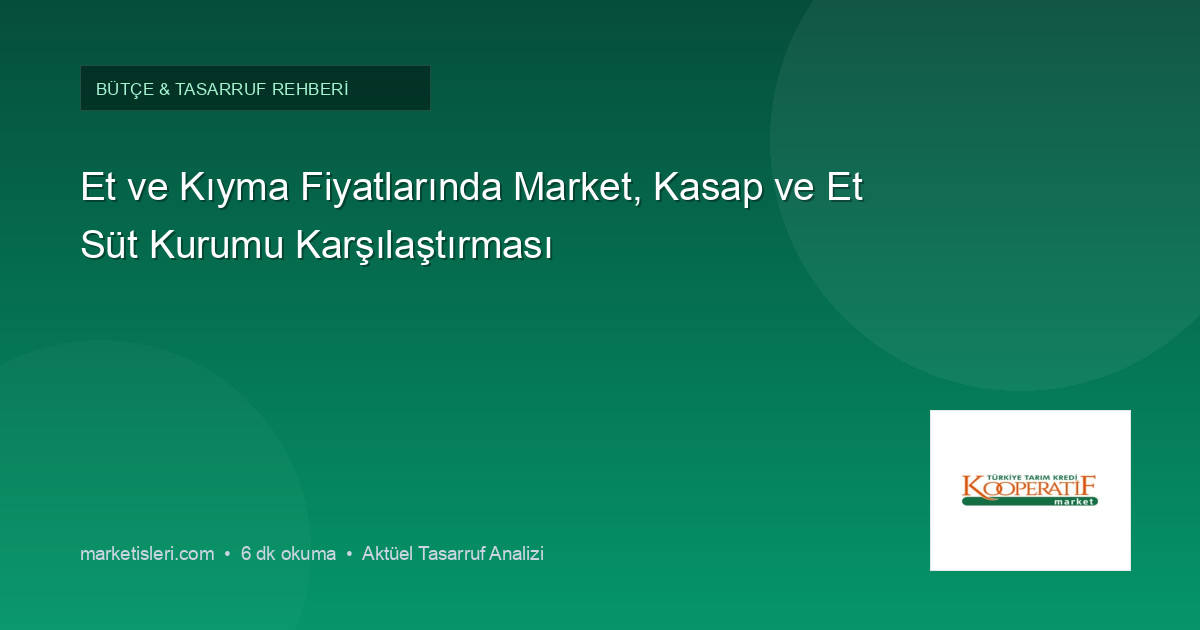 BÜTÇE & TASARRUF REHBERİ

Et ve Kıyma Fiyatlarında Market, Kasap ve Et Süt Kurumu Karşılaştırması

TÜRKİYE TARIM KREDİ
KOOPERATİF
market

marketisleri.com • 6 dk okuma • Aktüel Tasarruf Analizi